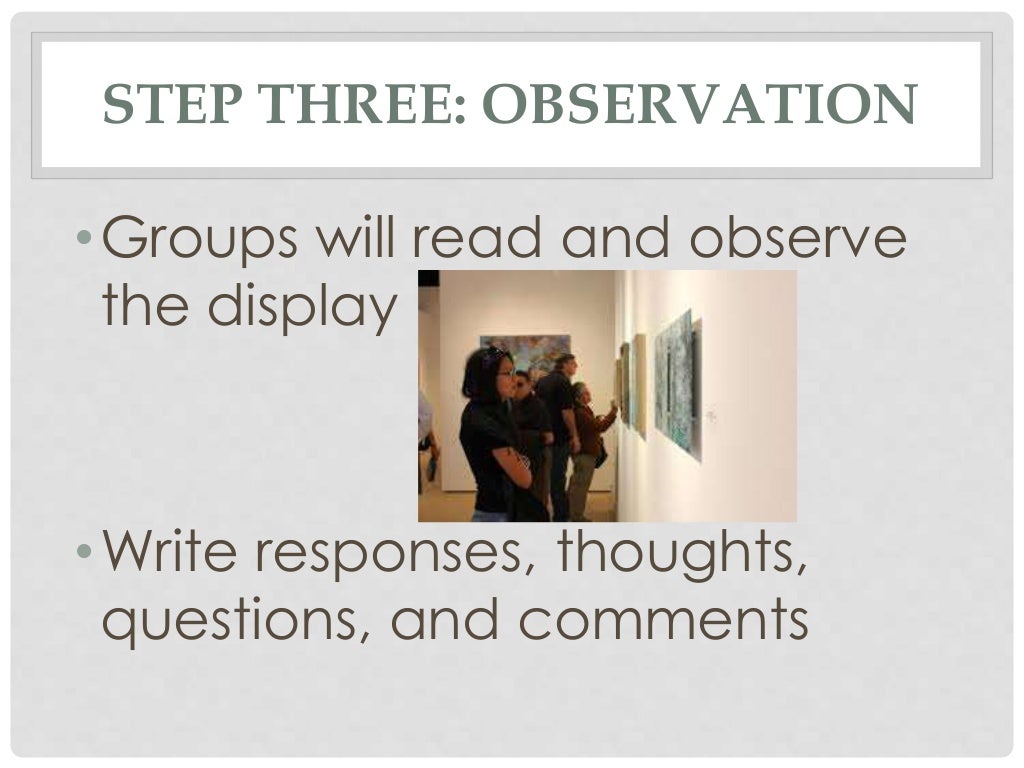 STEP THREE: OBSERVATION

• Groups will read and observe the display

• Write responses, thoughts, questions, and comments